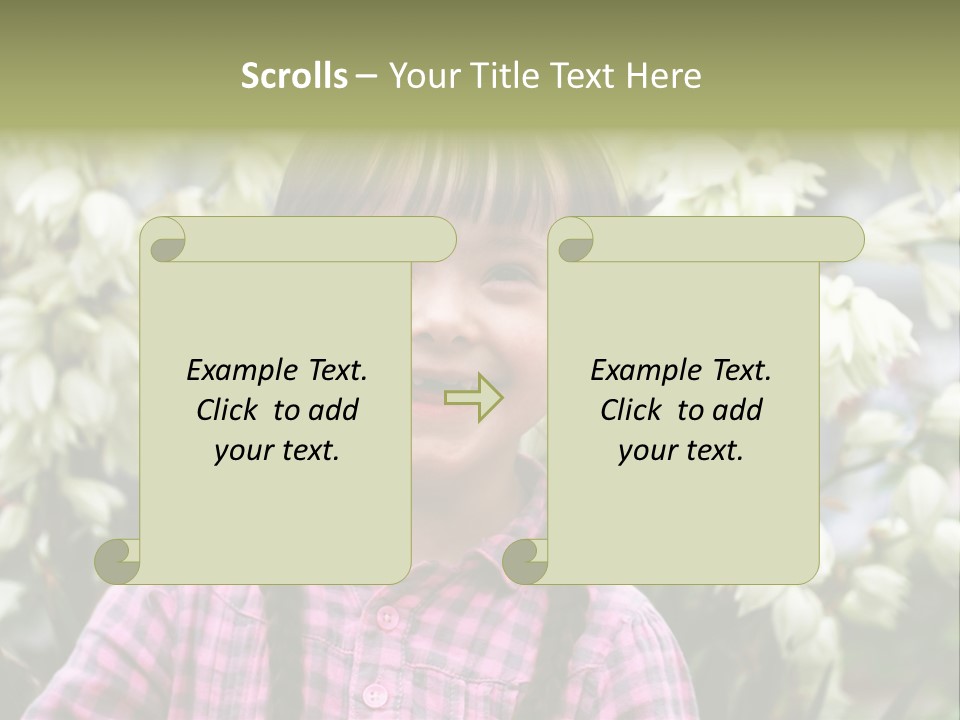 Scrolls – Your Title Text Here

Example Text. Click to add your text.

Example Text. Click to add your text.